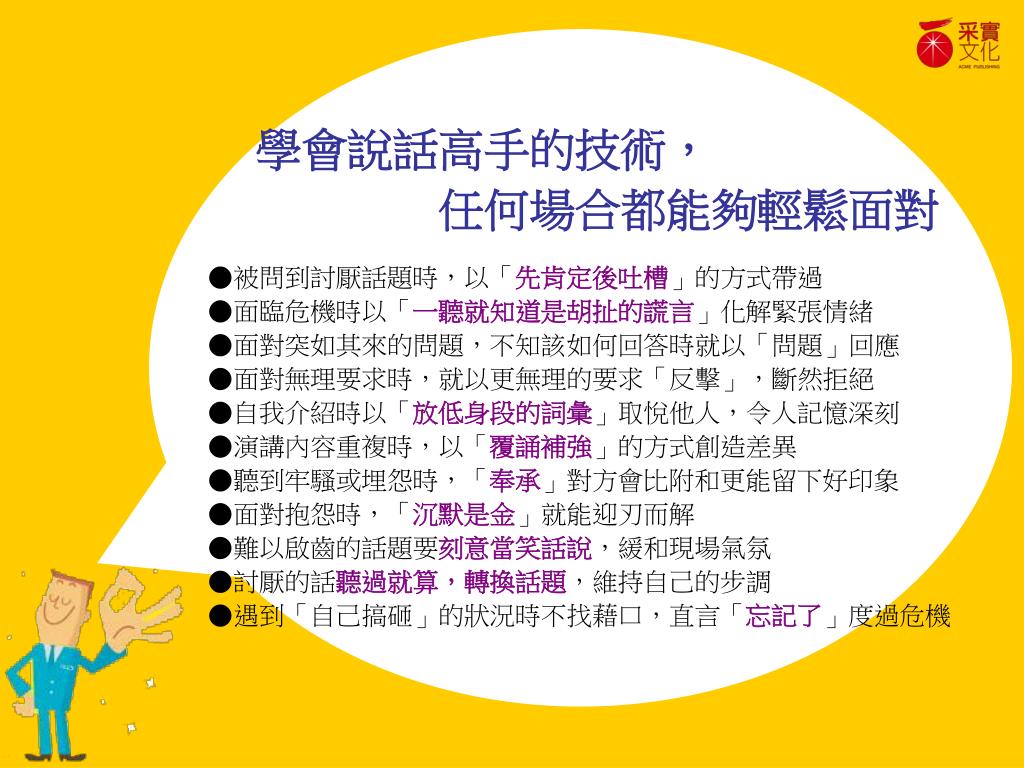 采實文化
ACME PUBLISHING

學會說話高手的技術，
任何場合都能夠輕鬆面對

●被問到討厭話題時，以「先肯定後吐槽」的方式帶過
●面臨危機時以「一聽就知道是胡扯的謊言」化解緊張情緒
●面對突如其來的問題，不知該如何回答時就以「問題」回應
●面對無理要求時，就以更無理的要求「反擊」，斷然拒絕
●自我介紹時以「放低身段的詞彙」取悅他人，令人記憶深刻
●演講內容重複時，以「覆誦補強」的方式創造差異
●聽到牢騷或埋怨時，「奉承」對方會比附和更能留下好印象
●面對抱怨時，「沉默是金」就能迎刃而解
●難以啟齒的話題要刻意當笑話說，緩和現場氣氛
●討厭的話聽過就算，轉換話題，維持自己的步調
●遇到「自己搞砸」的狀況時不找藉口，直言「忘記了」度過危機